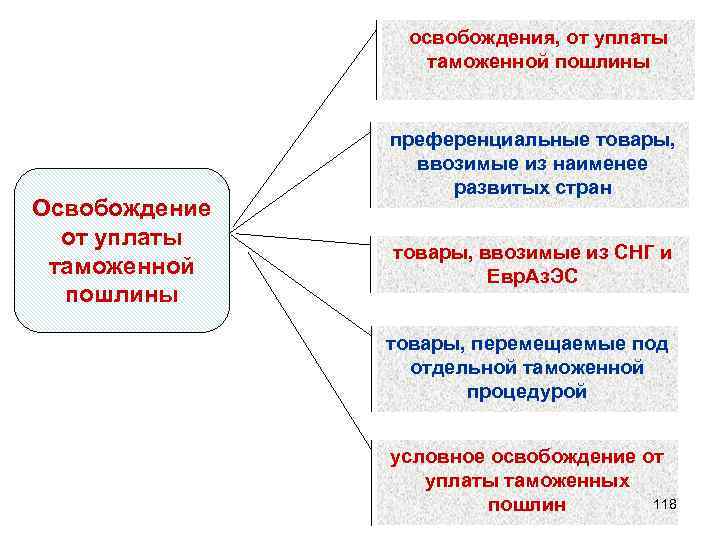 Освобождение от уплаты таможенной пошлины

освобождения, от уплаты таможенной пошлины

преференциальные товары, ввозимые из наименее развитых стран

товары, ввозимые из СНГ и ЕврАзЭС

товары, перемещаемые под отдельной таможенной процедурой

условное освобождение от уплаты таможенных пошлин

118